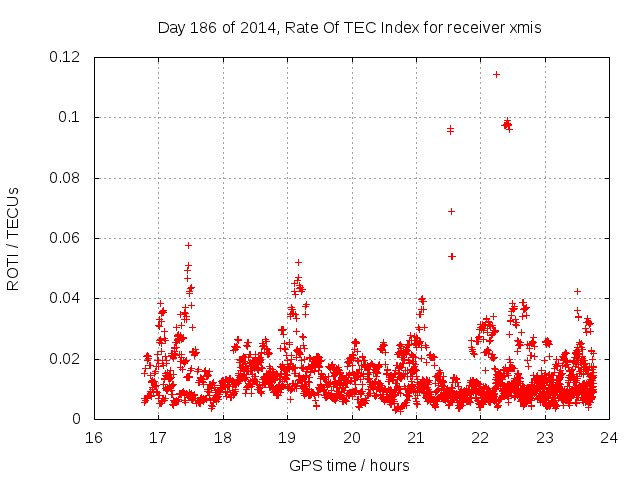 Day 186 of 2014, Rate Of TEC Index for receiver xmis

ROTI / TECUs

0.12
0.1
0.08
0.06
0.04
0.02
0

16 17 18 19 20 21 22 23 24

GPS time / hours